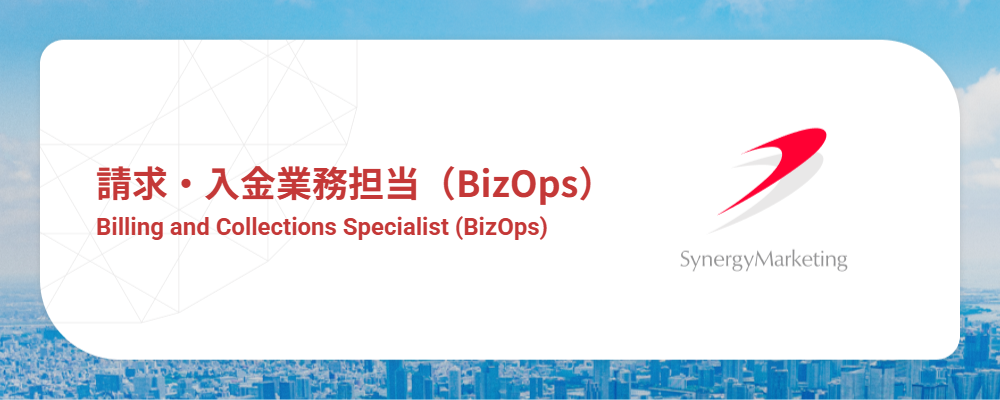 請求・入金業務担当（BizOps）
Billing and Collections Specialist (BizOps)

SynergyMarketing